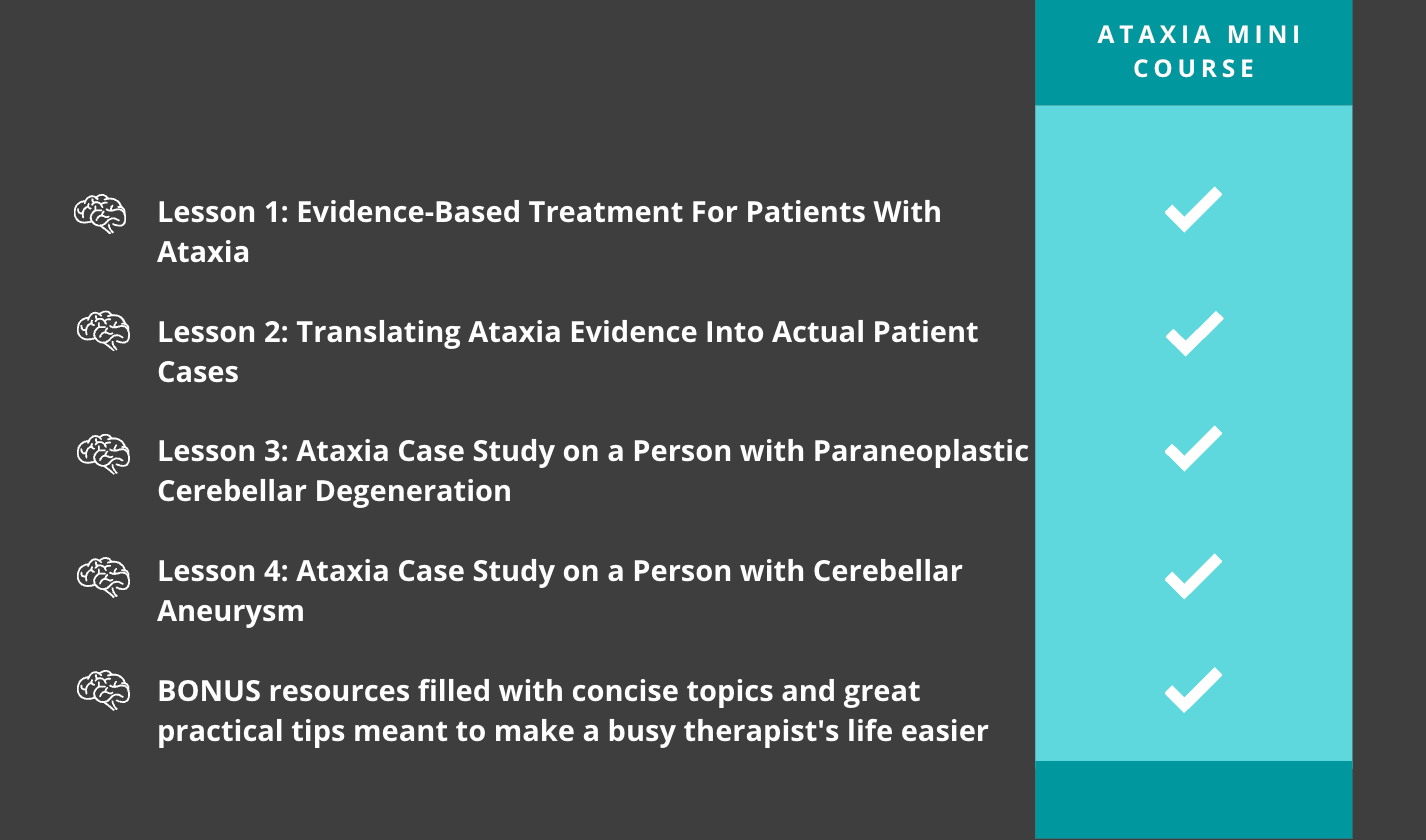 ATAXIA MINI COURSE

Lesson 1: Evidence-Based Treatment For Patients With Ataxia

Lesson 2: Translating Ataxia Evidence Into Actual Patient Cases

Lesson 3: Ataxia Case Study on a Person with Paraneoplastic Cerebellar Degeneration

Lesson 4: Ataxia Case Study on a Person with Cerebellar Aneurysm

BONUS resources filled with concise topics and great practical tips meant to make a busy therapist's life easier